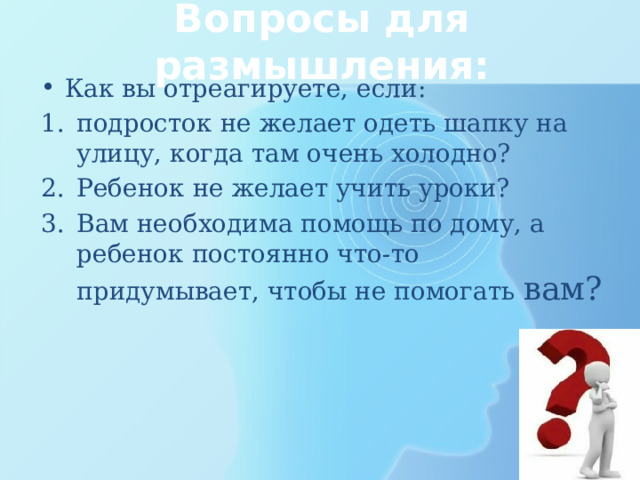 Вопросы для размышления:

• Как вы отреагируете, если:

1. подросток не желает одеть шапку на улицу, когда там очень холодно?
2. Ребенок не желает учить уроки?
3. Вам необходима помощь по дому, а ребенок постоянно что-то придумывает, чтобы не помогать вам?